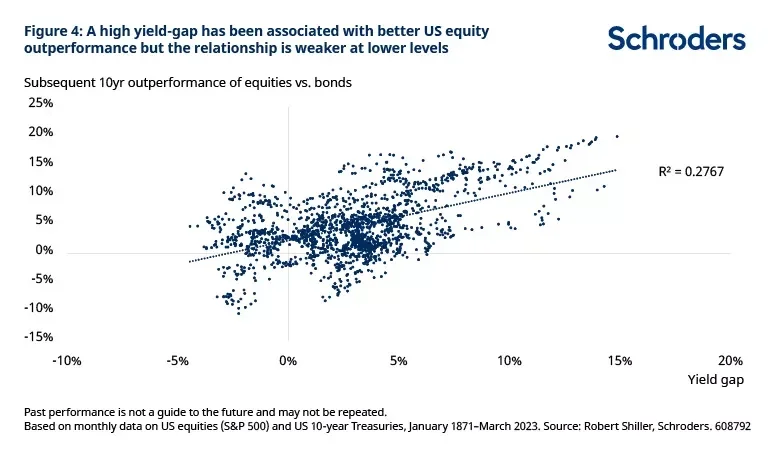 Figure 4: A high yield-gap has been associated with better US equity outperformance but the relationship is weaker at lower levels

Schroders

Subsequent 10yr outperformance of equities vs. bonds

25%
20%
15%
10%
5%
0%
-5%
-10%
-15%

$R^2 = 0.2767$

-10%
-5%
0%
5%
10%
15%
20%

Yield gap

Past performance is not a guide to the future and may not be repeated.
Based on monthly data on US equities (S&P 500) and US 10-year Treasuries, January 1871–March 2023. Source: Robert Shiller, Schroders. 608792